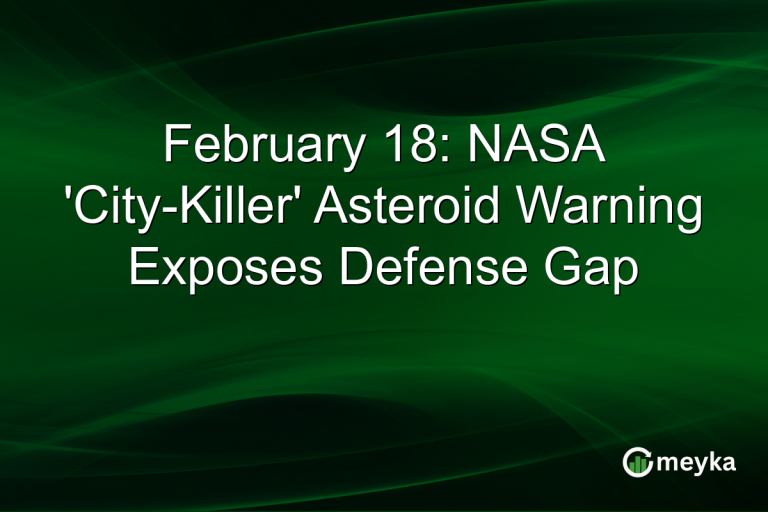 February 18: NASA 'City-Killer' Asteroid Warning Exposes Defense Gap

meyka